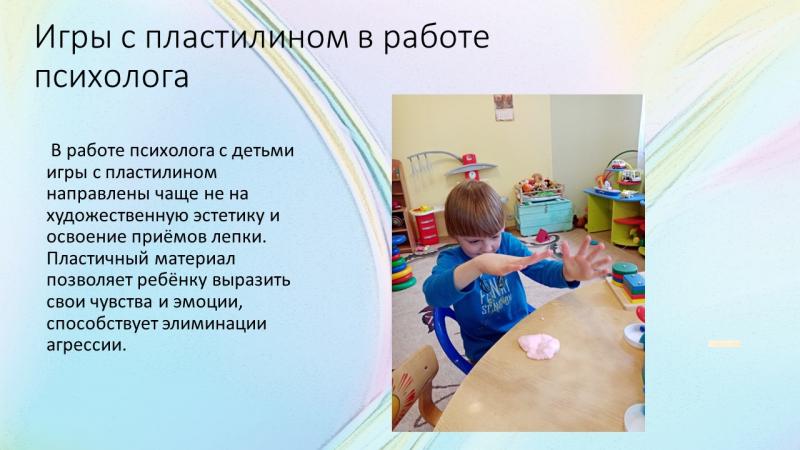 Игры с пластилином в работе психолога

В работе психолога с детьми игры с пластилином направлены чаще не на художественную эстетику и освоение приёмов лепки. Пластичный материал позволяет ребёнку выразить свои чувства и эмоции, способствует элиминации агрессии.